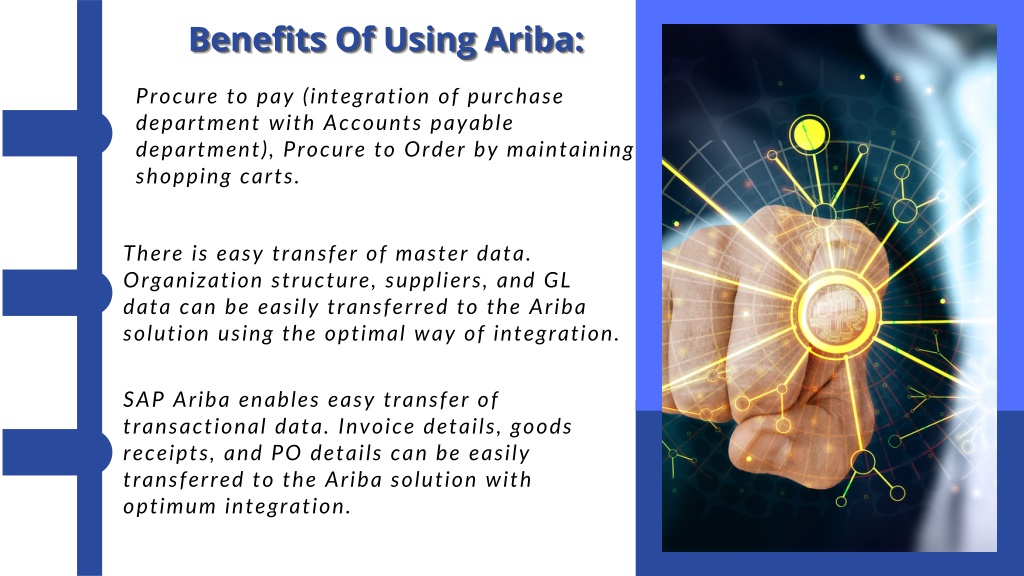 Benefits Of Using Ariba:

Procure to pay (integration of purchase department with Accounts payable department), Procure to Order by maintaining shopping carts.

There is easy transfer of master data. Organization structure, suppliers, and GL data can be easily transferred to the Ariba solution using the optimal way of integration.

SAP Ariba enables easy transfer of transactional data. Invoice details, goods receipts, and PO details can be easily transferred to the Ariba solution with optimum integration.